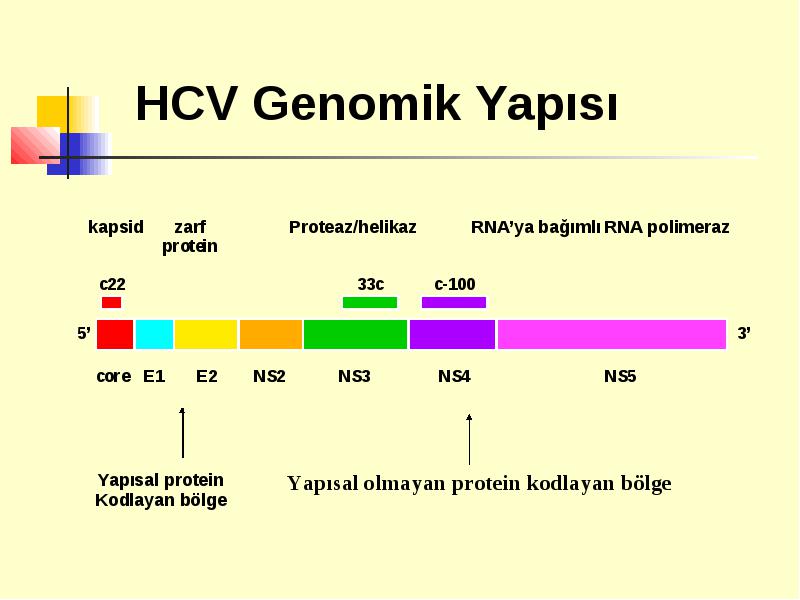 HCV Genomik Yapısı

kapsid

zarf protein

Proteaz/helikaz

RNA'ya bağımlı RNA polimeraz

c22

33c

c-100

5'

3'

core E1 E2 NS2 NS3 NS4 NS5

Yapısal protein Kodlayan bölge

Yapısal olmayan protein kodlayan bölge